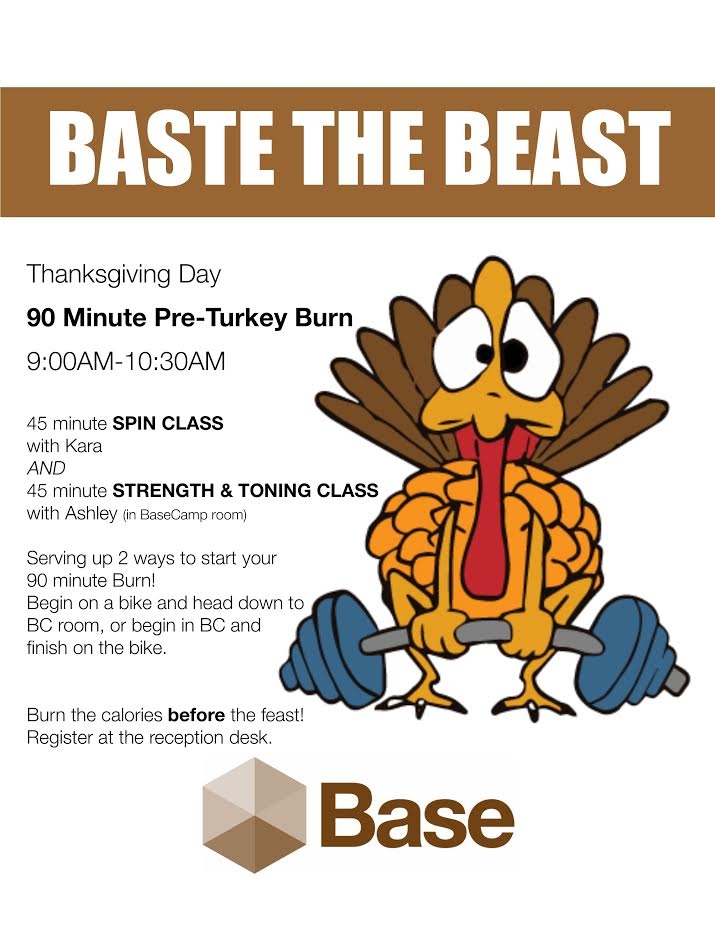 BASTE THE BEAST

Thanksgiving Day

90 Minute Pre-Turkey Burn

9:00AM-10:30AM

45 minute SPIN CLASS
with Kara
AND
45 minute STRENGTH & TONING CLASS
with Ashley (in BaseCamp room)

Serving up 2 ways to start your 90 minute Burn!
Begin on a bike and head down to BC room, or begin in BC and finish on the bike.

Burn the calories before the feast!
Register at the reception desk.

Base